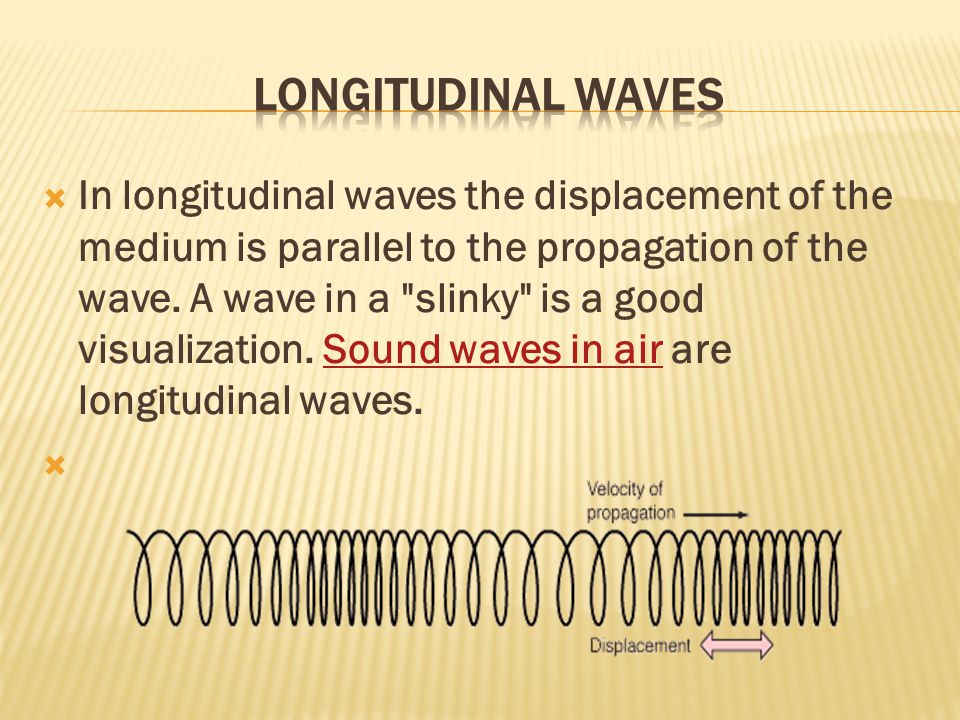 LONGITUDINAL WAVES

In longitudinal waves the displacement of the medium is parallel to the propagation of the wave. A wave in a "slinky" is a good visualization. Sound waves in air are longitudinal waves.

Velocity of propagation

Displacement